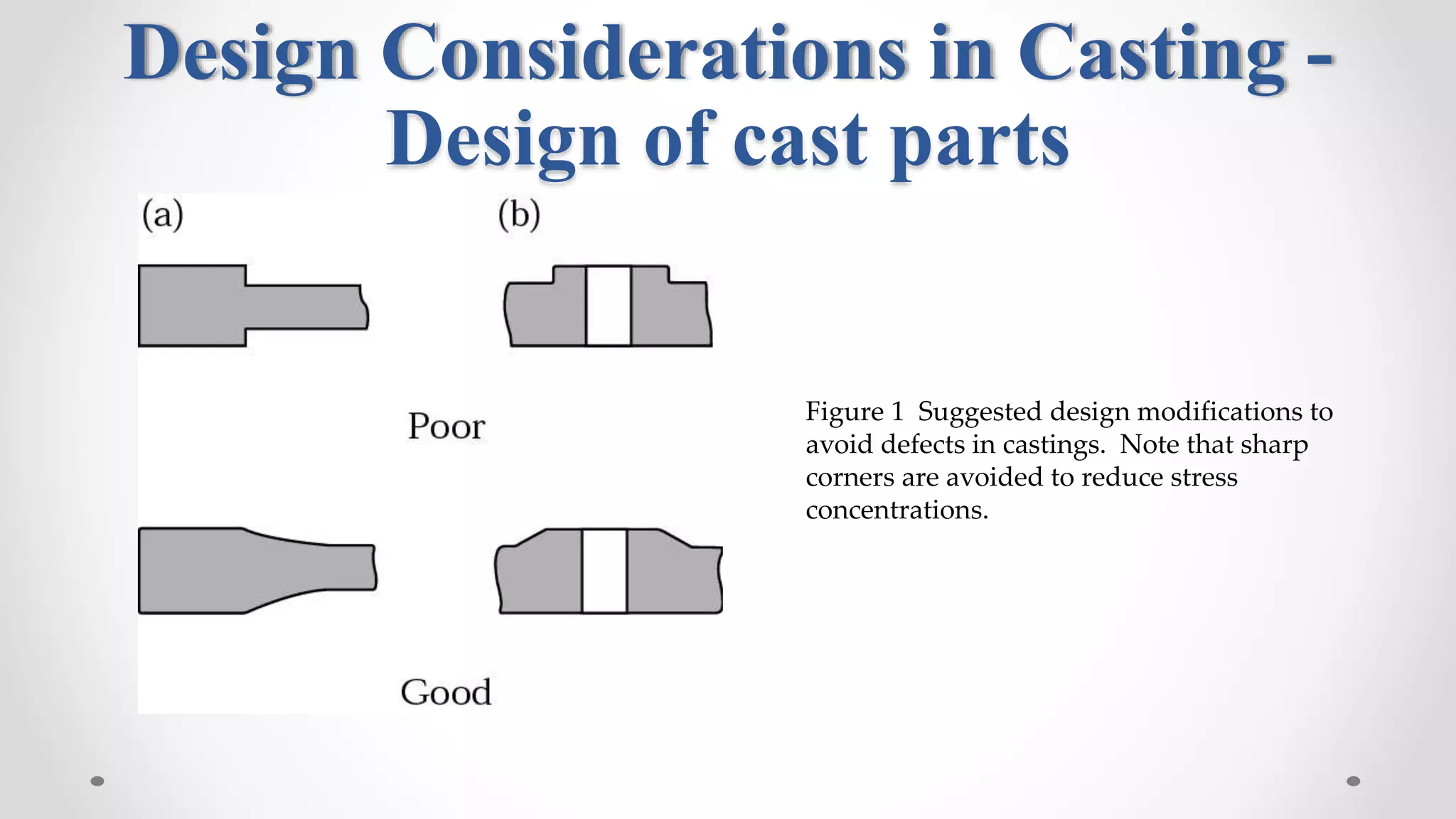 Design Considerations in Casting - Design of cast parts

(a)

(b)

Poor

Good

Figure 1 Suggested design modifications to avoid defects in castings. Note that sharp corners are avoided to reduce stress concentrations.